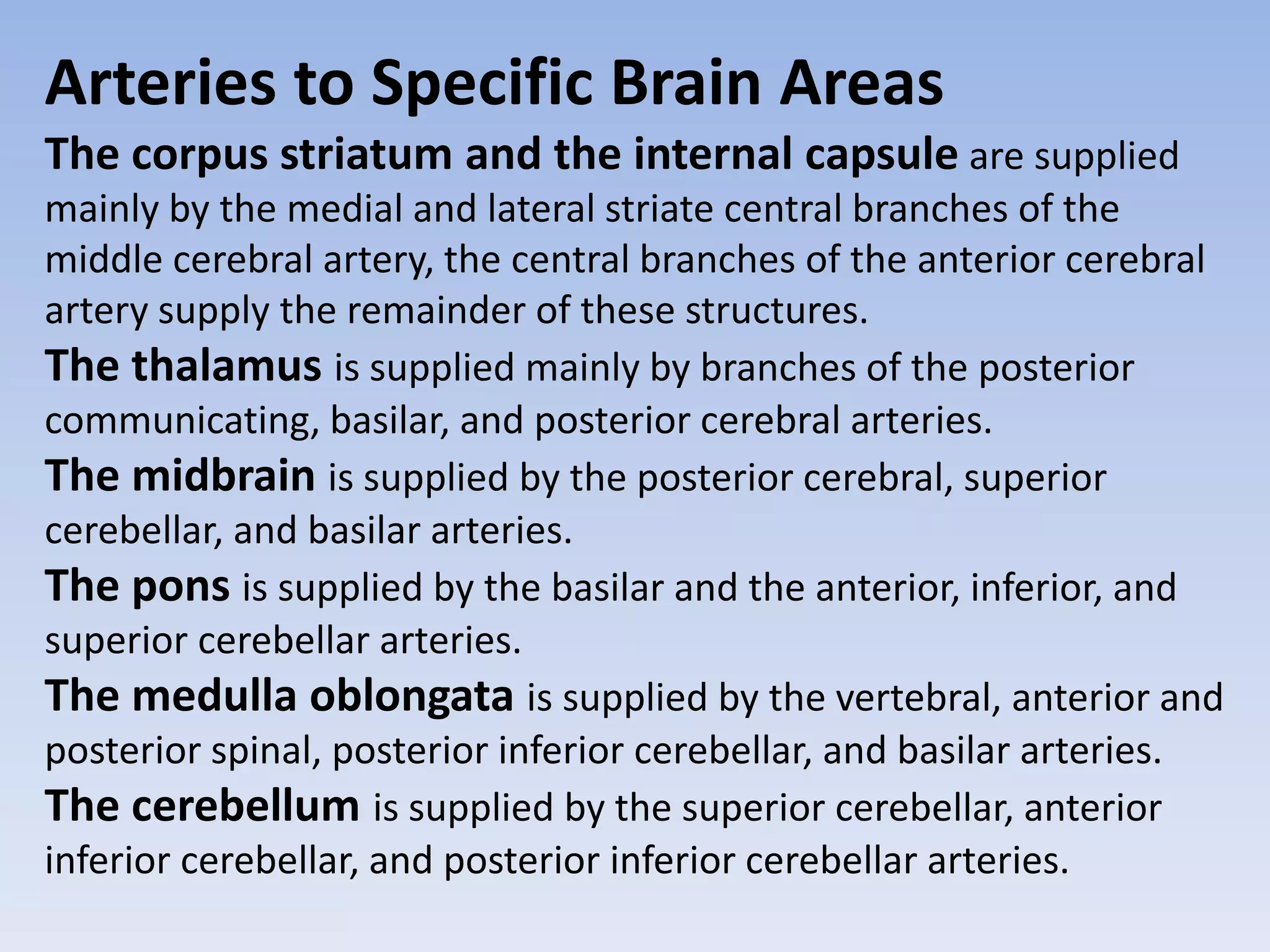 Arteries to Specific Brain Areas

The corpus striatum and the internal capsule are supplied mainly by the medial and lateral striate central branches of the middle cerebral artery, the central branches of the anterior cerebral artery supply the remainder of these structures.

The thalamus is supplied mainly by branches of the posterior communicating, basilar, and posterior cerebral arteries.

The midbrain is supplied by the posterior cerebral, superior cerebellar, and basilar arteries.

The pons is supplied by the basilar and the anterior, inferior, and superior cerebellar arteries.

The medulla oblongata is supplied by the vertebral, anterior and posterior spinal, posterior inferior cerebellar, and basilar arteries.

The cerebellum is supplied by the superior cerebellar, anterior inferior cerebellar, and posterior inferior cerebellar arteries.